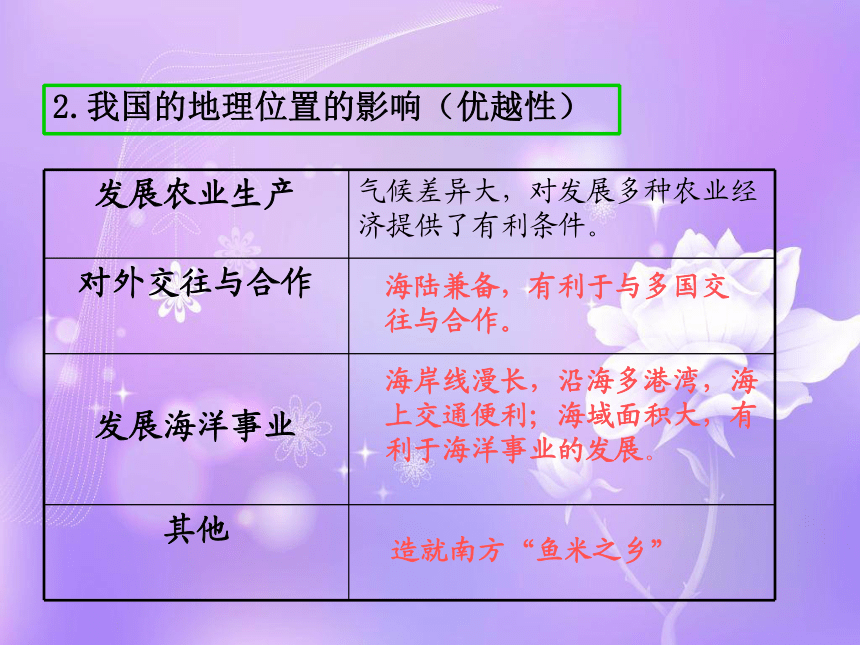 2.我国的地理位置的影响（优越性）

| 发展农业生产 | 气候差异大，对发展多种农业经济提供了有利条件。 |
|---|---|
| 对外交往与合作 | 海陆兼备，有利于与多国交往与合作。 |
| 发展海洋事业 | 海岸线漫长，沿海多港湾，海上交通便利；海域面积大，有利于海洋事业的发展。 |
| 其他 | 造就南方“鱼米之乡” |